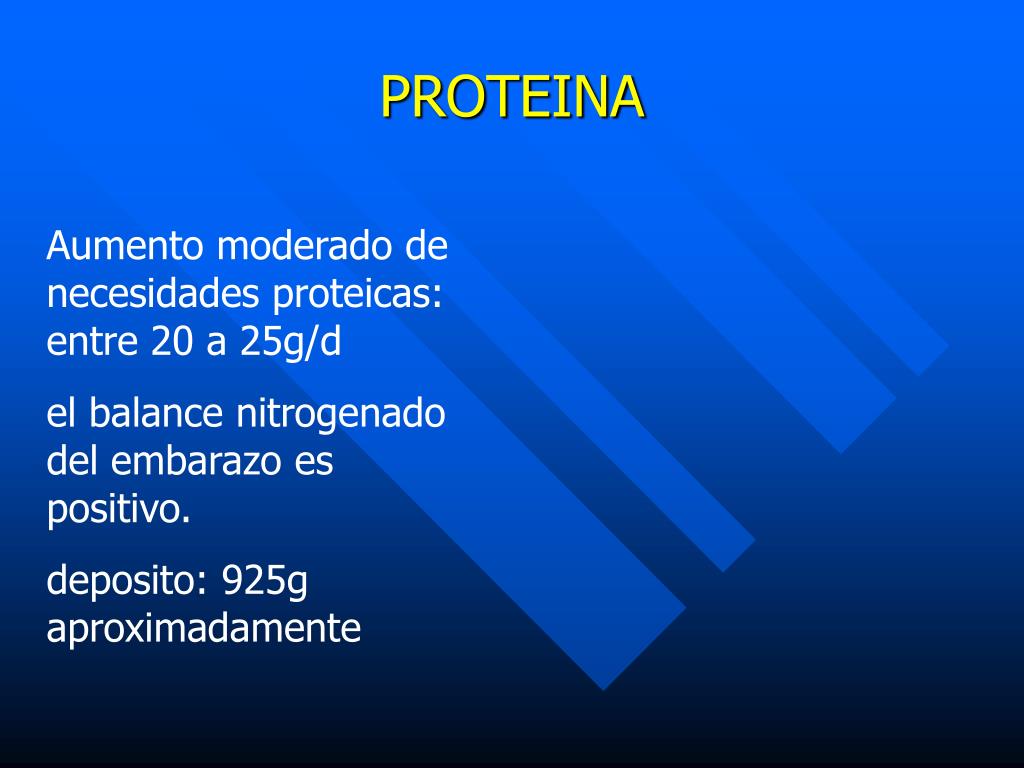 PROTEINA

Aumento moderado de necesidades proteicas: entre 20 a 25g/d

el balance nitrogenado del embarazo es positivo.

deposito: 925g aproximadamente